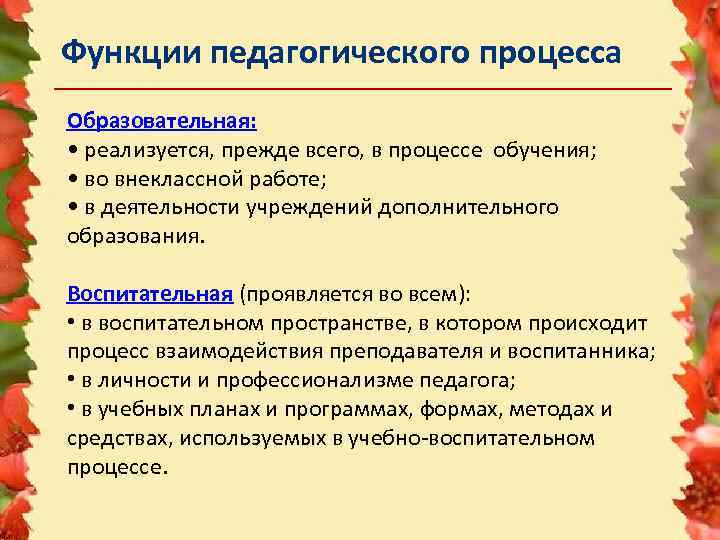 Функции педагогического процесса

Образовательная:
• реализуется, прежде всего, в процессе обучения;
• во внеклассной работе;
• в деятельности учреждений дополнительного образования.

Воспитательная (проявляется во всем):
• в воспитательном пространстве, в котором происходит процесс взаимодействия преподавателя и воспитанника;
• в личности и профессионализме педагога;
• в учебных планах и программах, формах, методах и средствах, используемых в учебно-воспитательном процессе.